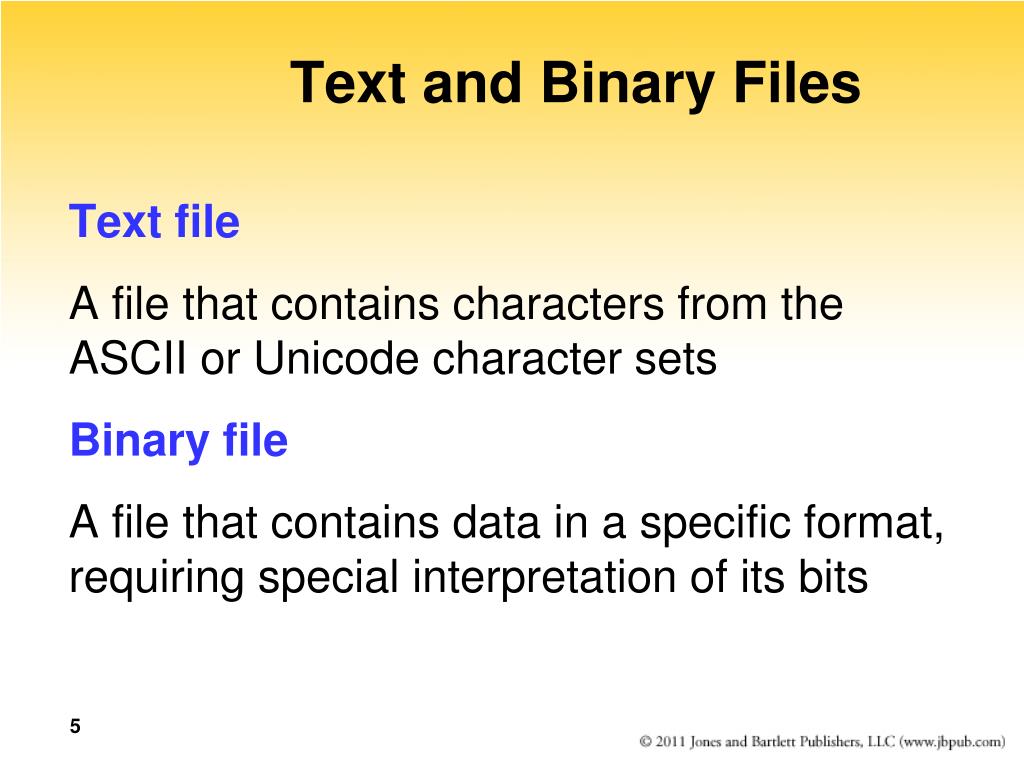 Text and Binary Files

Text file

A file that contains characters from the ASCII or Unicode character sets

Binary file

A file that contains data in a specific format, requiring special interpretation of its bits

5

© 2011 Jones and Bartlett Publishers, LLC (www.jbpub.com)